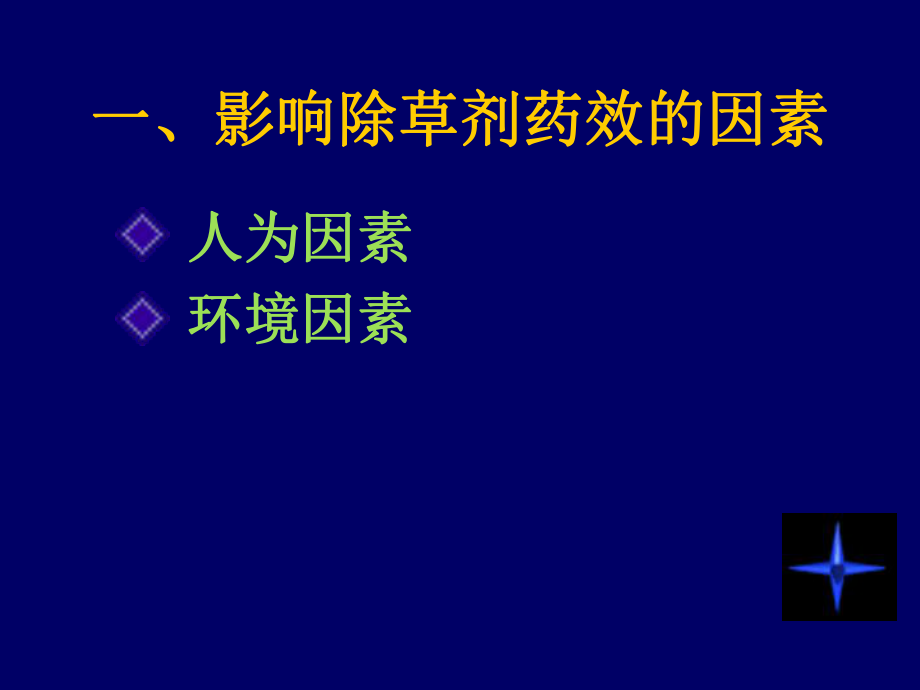 一、影响除草剂药效的因素

人为因素
环境因素